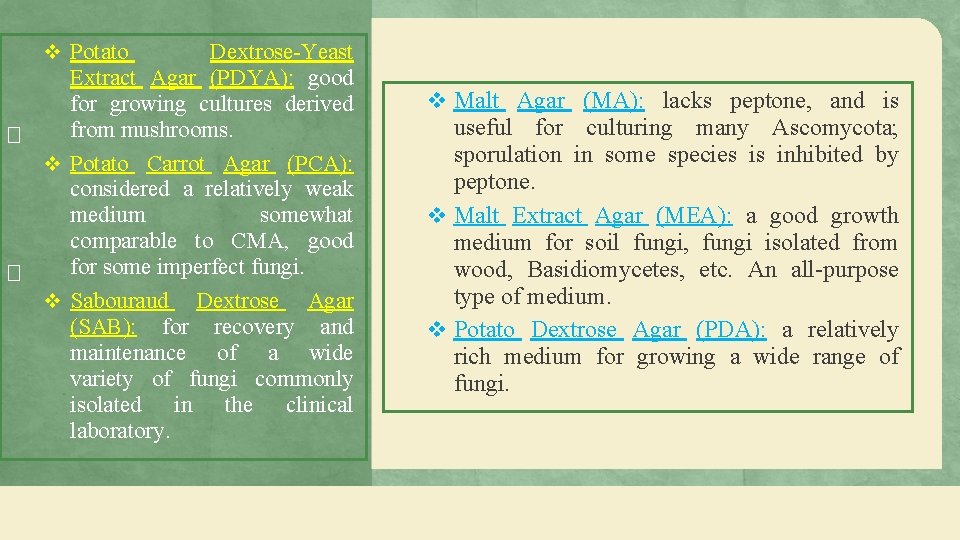 ❖ Potato Dextrose-Yeast Extract Agar (PDYA): good for growing cultures derived from mushrooms.

❖ Potato Carrot Agar (PCA): considered a relatively weak medium somewhat comparable to CMA, good for some imperfect fungi.

❖ Sabouraud Dextrose Agar (SAB): for recovery and maintenance of a wide variety of fungi commonly isolated in the clinical laboratory.

❖ Malt Agar (MA): lacks peptone, and is useful for culturing many Ascomycota; sporulation in some species is inhibited by peptone.

❖ Malt Extract Agar (MEA): a good growth medium for soil fungi, fungi isolated from wood, Basidiomycetes, etc. An all-purpose type of medium.

❖ Potato Dextrose Agar (PDA): a relatively rich medium for growing a wide range of fungi.